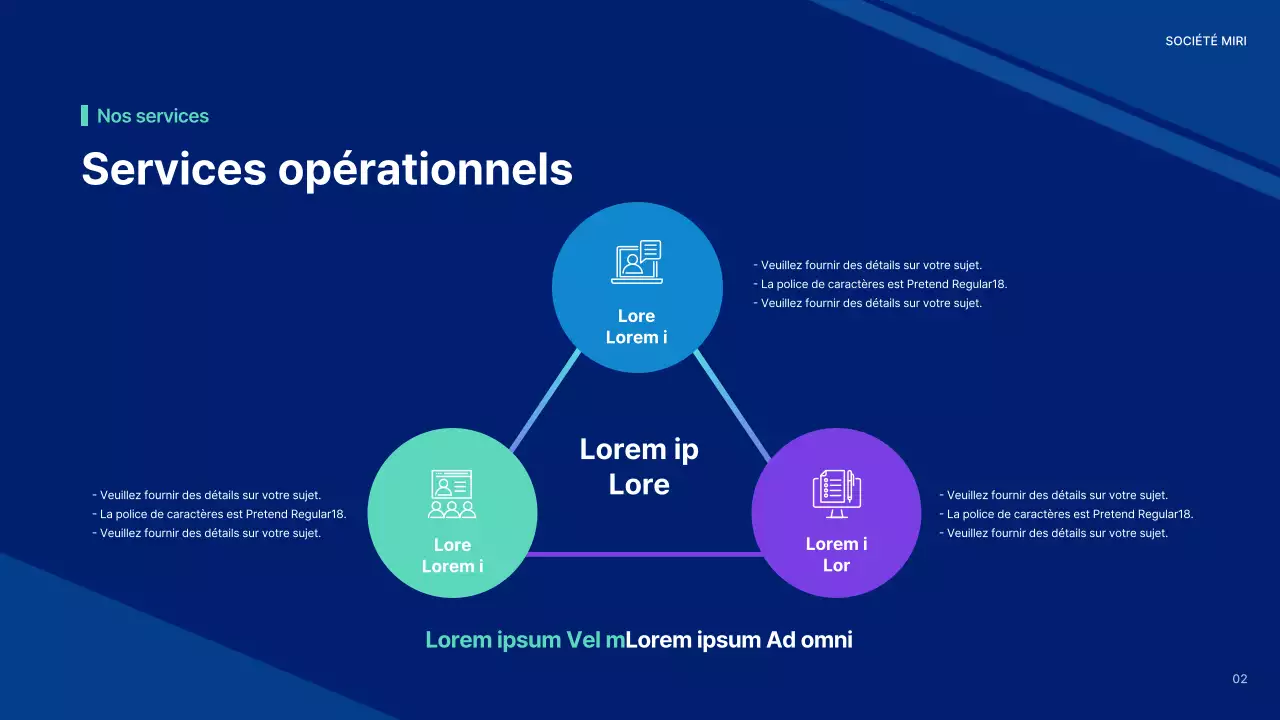 SOCIÉTÉ MIRI

Nos services

Services opérationnels

Lore
Lorem i

- Veuillez fournir des détails sur votre sujet.
- La police de caractères est Pretend Regular18.
- Veuillez fournir des détails sur votre sujet.

Lorem ip
Lore

- Veuillez fournir des détails sur votre sujet.
- La police de caractères est Pretend Regular18.
- Veuillez fournir des détails sur votre sujet.

Lore
Lorem i

Lorem i
Lor

- Veuillez fournir des détails sur votre sujet.
- La police de caractères est Pretend Regular18.
- Veuillez fournir des détails sur votre sujet.

Lorem ipsum Vel mLorem ipsum Ad omni

02